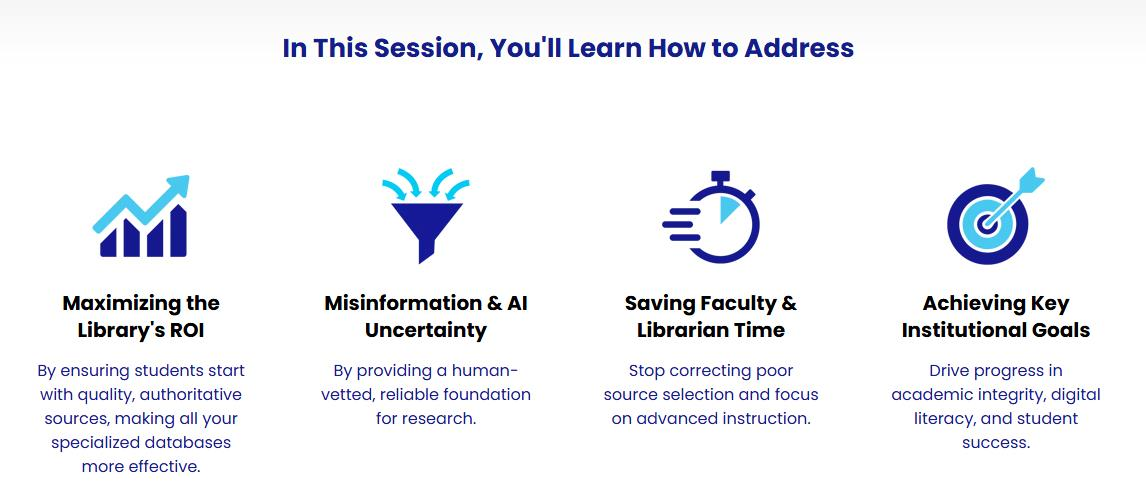 In This Session, You'll Learn How to Address

Maximizing the Library's ROI

By ensuring students start with quality, authoritative sources, making all your specialized databases more effective.

Misinformation & AI Uncertainty

By providing a human-vetted, reliable foundation for research.

Saving Faculty & Librarian Time

Stop correcting poor source selection and focus on advanced instruction.

Achieving Key Institutional Goals

Drive progress in academic integrity, digital literacy, and student success.